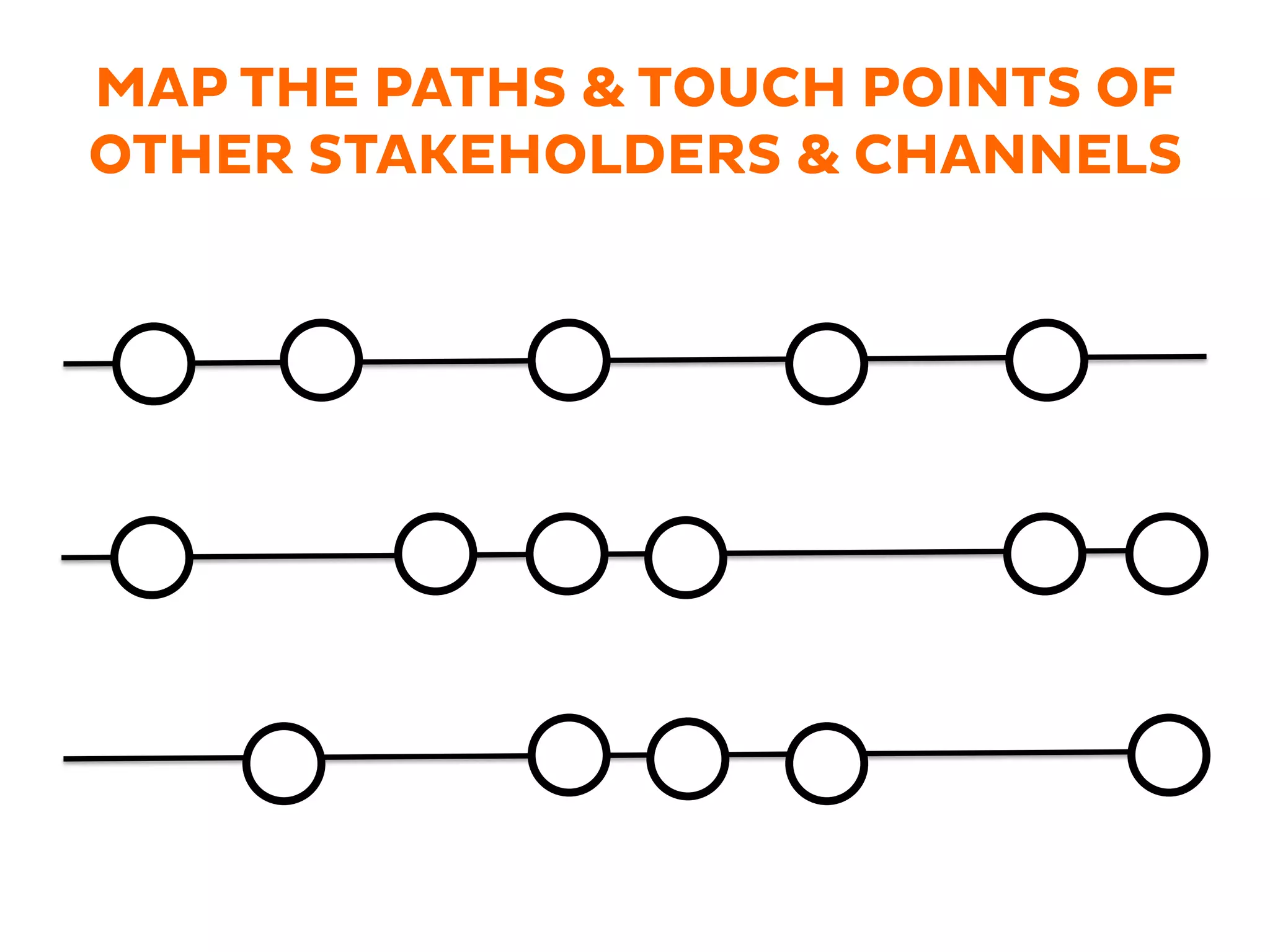 MAP THE PATHS & TOUCH POINTS OF OTHER STAKEHOLDERS & CHANNELS